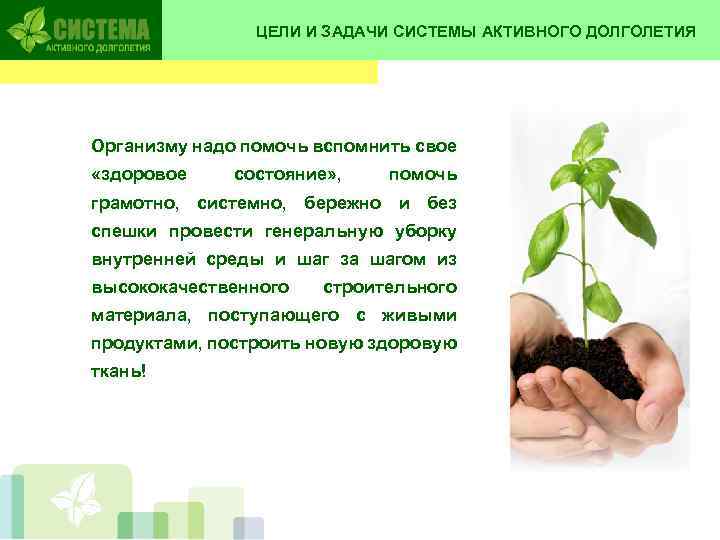 СИСТЕМА
АКТИВНОГО ДОЛГОЛЕТИЯ

ЦЕЛИ И ЗАДАЧИ СИСТЕМЫ АКТИВНОГО ДОЛГОЛЕТИЯ

Организму надо помочь вспомнить свое «здоровое состояние», помочь грамотно, системно, бережно и без спешки провести генеральную уборку внутренней среды и шаг за шагом из высококачественного строительного материала, поступающего с живыми продуктами, построить новую здоровую ткань!